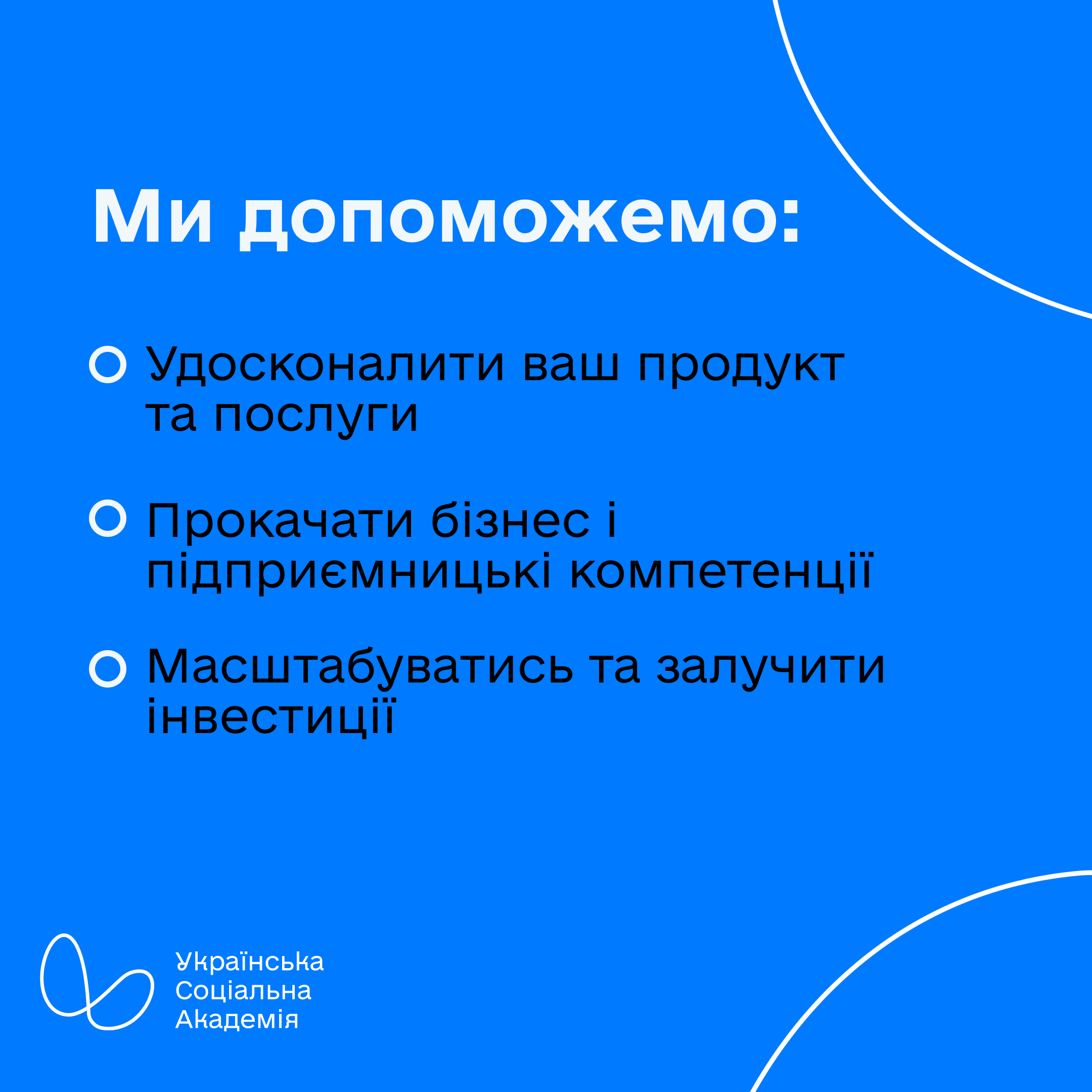 Ми допоможемо:

Удосконалити ваш продукт та послуги

Прокачати бізнес і підприємницькі компетенції

Масштабуватись та залучити інвестиції

Українська Соціальна Академія